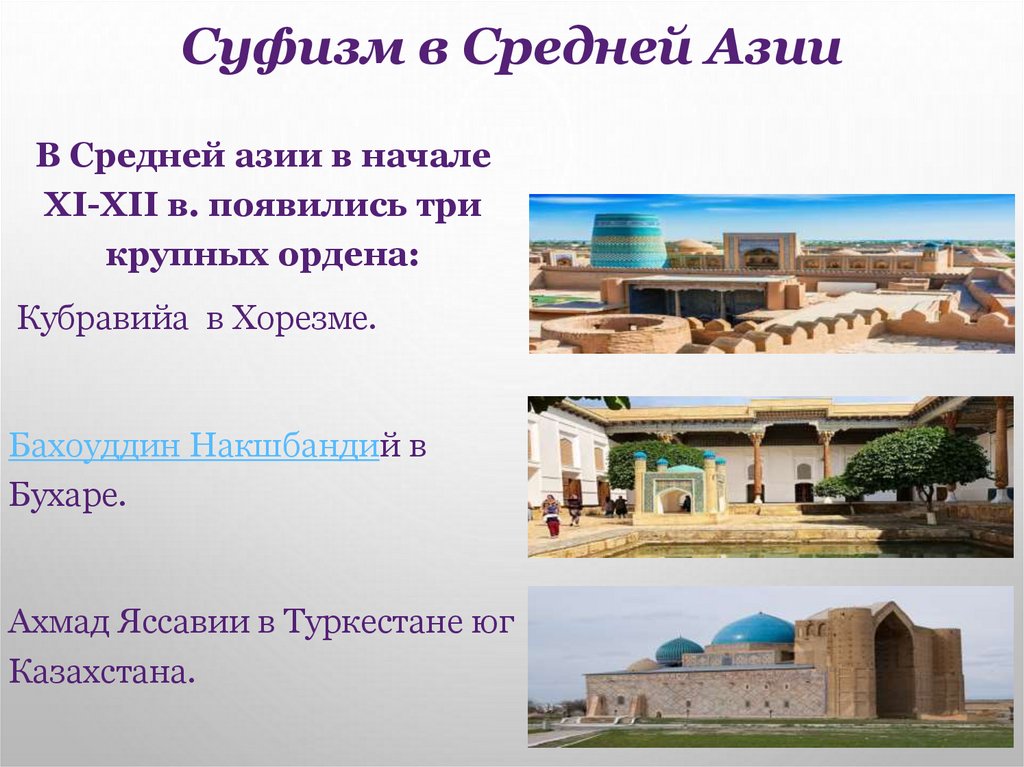 Суфизм в Средней Азии

В Средней азии в начале XI-XII в. появились три крупных ордена:

Кубравийа в Хорезме.

Бахоуддин Накшбандий в Бухаре.

Ахмад Яссавии в Туркестане юг Казахстана.